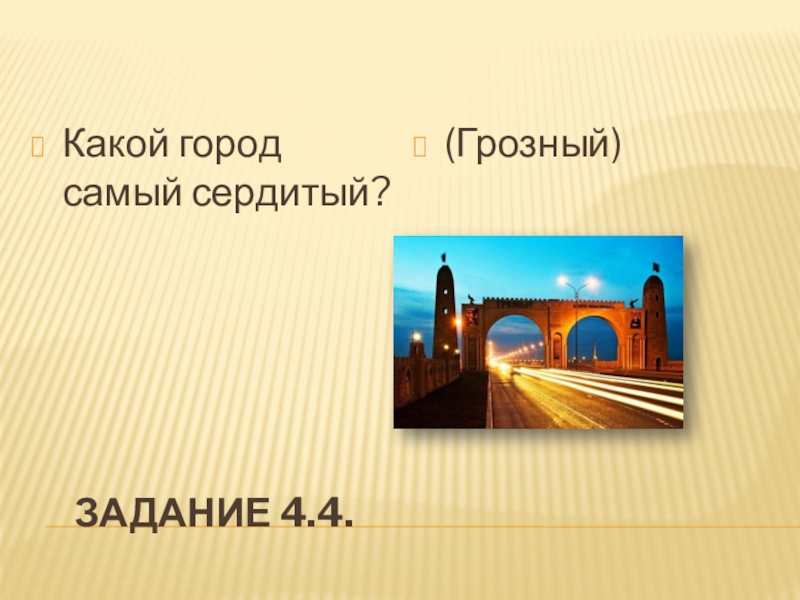 Какой город самый сердитый?

(Грозный)

ЗАДАНИЕ 4.4.